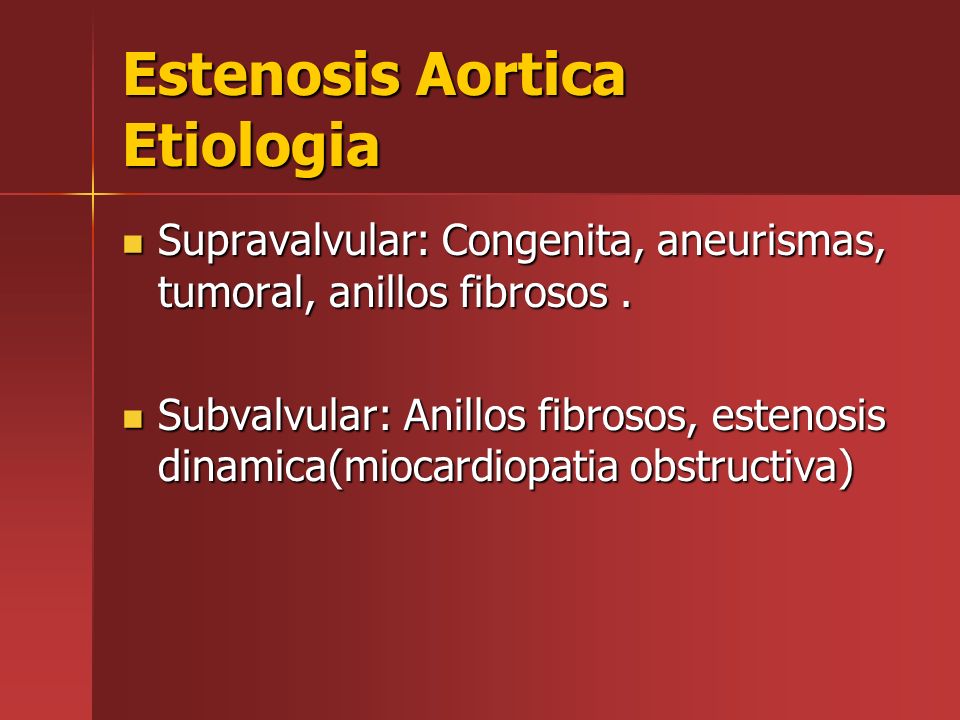 Estenosis Aortica
Etiologia

- Supravalvular: Congenita, aneurismas, tumoral, anillos fibrosos .

- Subvalvular: Anillos fibrosos, estenosis dinamica(miocardiopatia obstructiva)